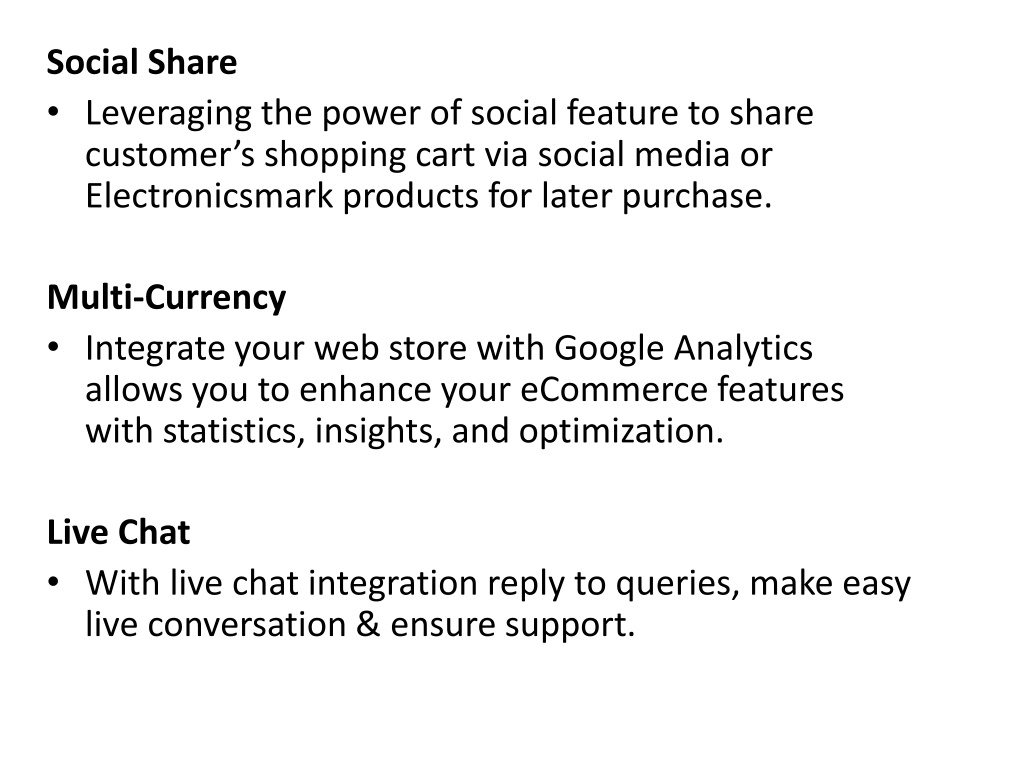 Social Share

• Leveraging the power of social feature to share customer’s shopping cart via social media or Electronicsmark products for later purchase.

Multi-Currency

• Integrate your web store with Google Analytics allows you to enhance your eCommerce features with statistics, insights, and optimization.

Live Chat

• With live chat integration reply to queries, make easy live conversation & ensure support.